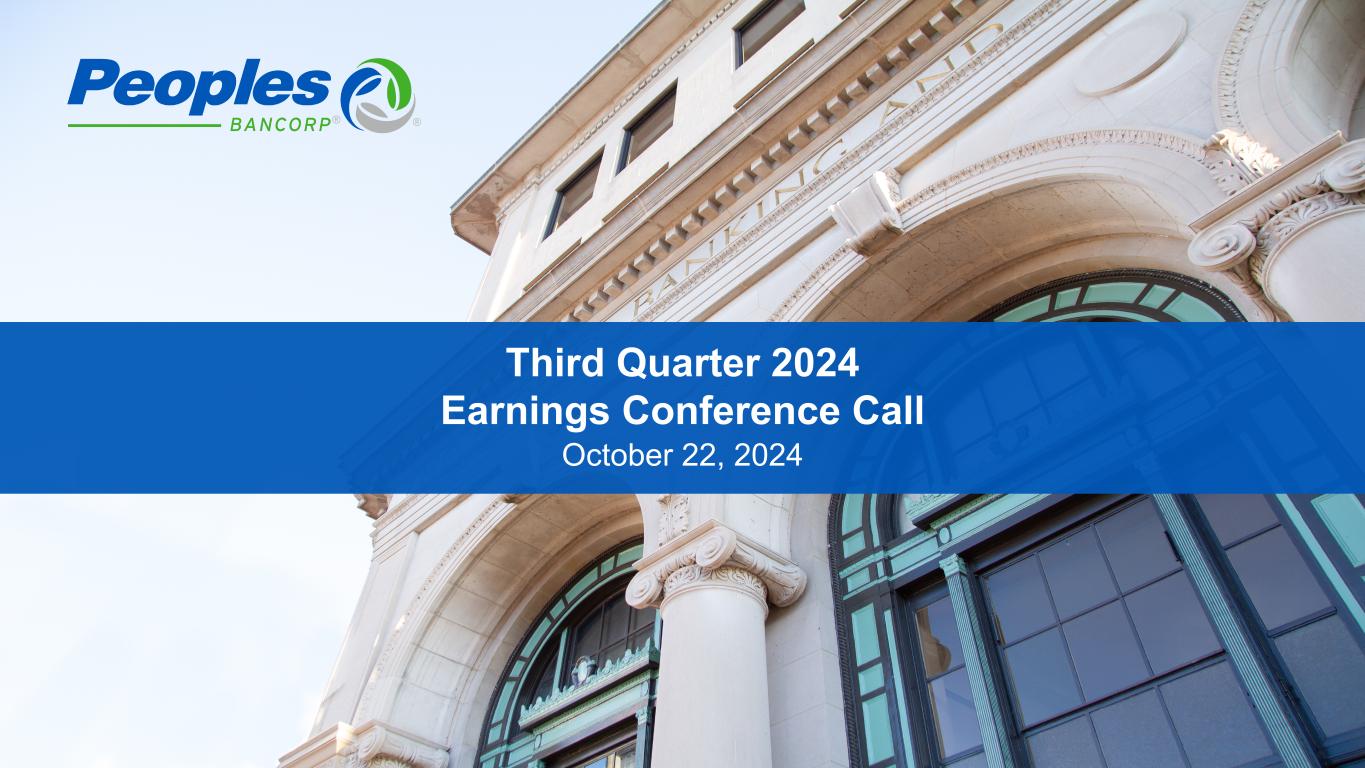 Peoples BANCORP®

BANKING AND

Third Quarter 2024
Earnings Conference Call
October 22, 2024